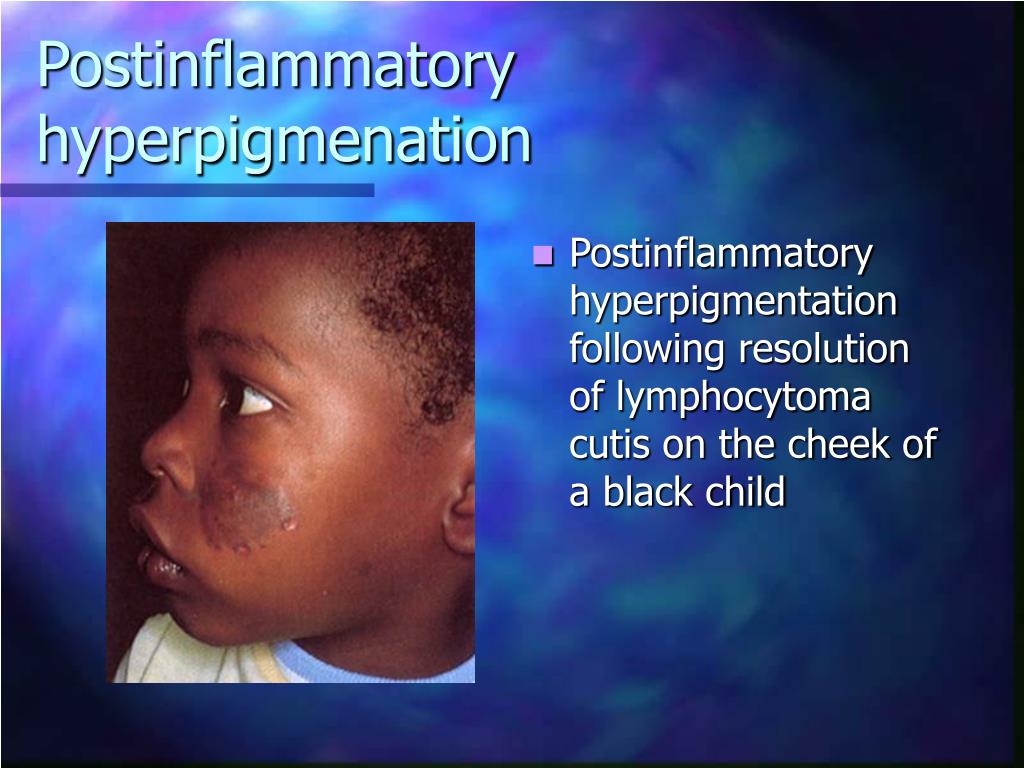 Postinflammatory hyperpigmenation

Postinflammatory hyperpigmentation following resolution of lymphocytoma cutis on the cheek of a black child